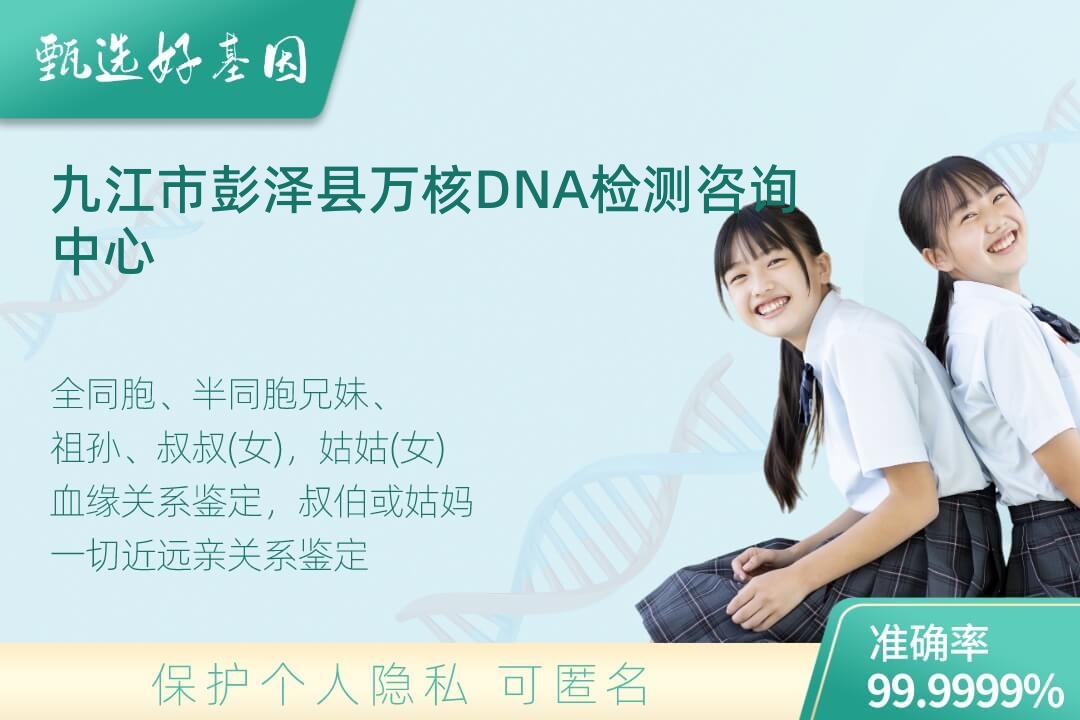 甄选好基因

九江市彭泽县万核DNA检测咨询中心

全同胞、半同胞兄妹、
祖孙、叔叔(女)，姑姑(女)
血缘关系鉴定，叔伯或姑妈
一切近远亲关系鉴定

保护个人隐私 可匿名

准确率
99.9999%